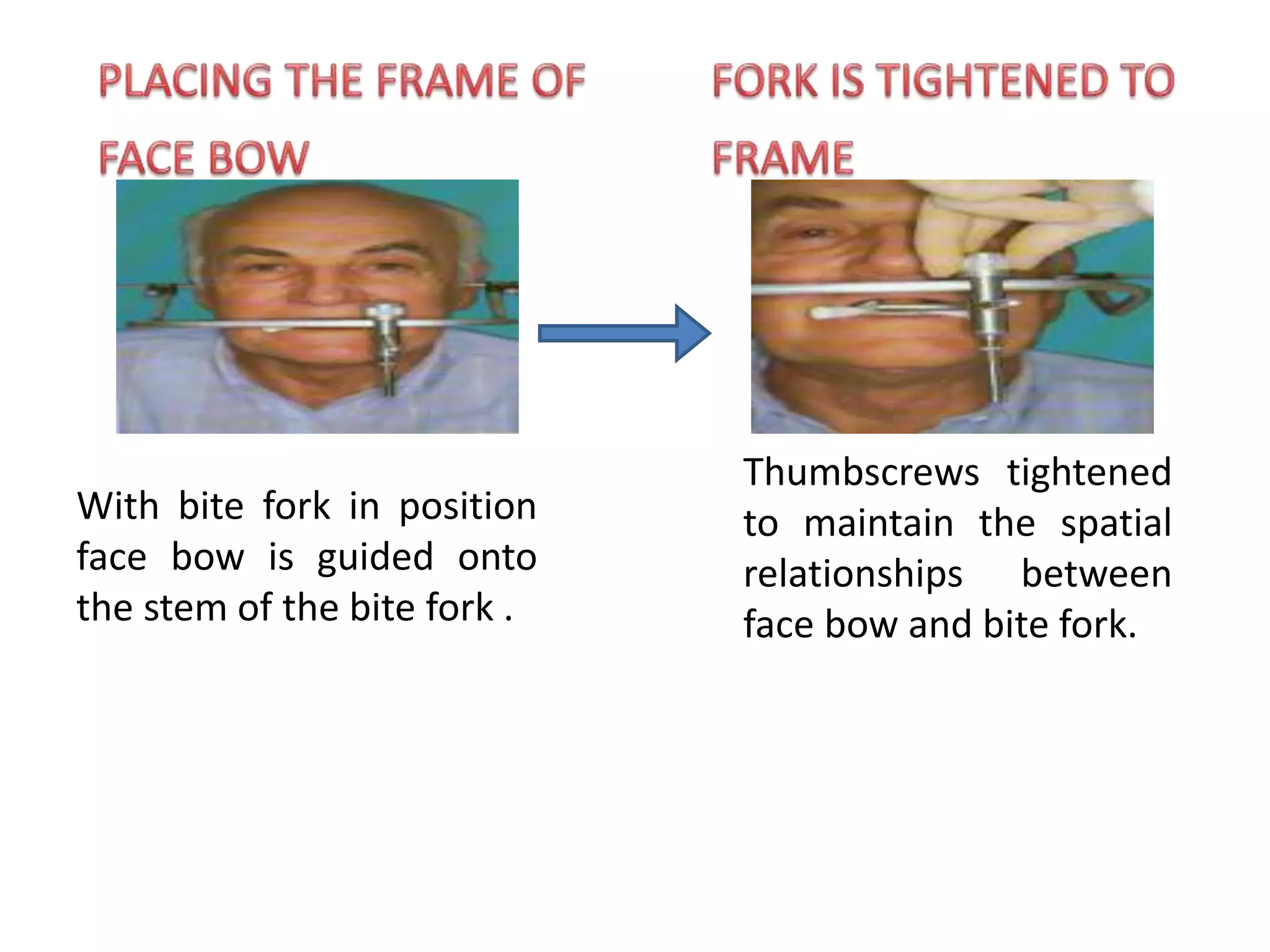 PLACING THE FRAME OF FACE BOW

With bite fork in position face bow is guided onto the stem of the bite fork .

FORK IS TIGHTENED TO FRAME

Thumbscrews tightened to maintain the spatial relationships between face bow and bite fork.